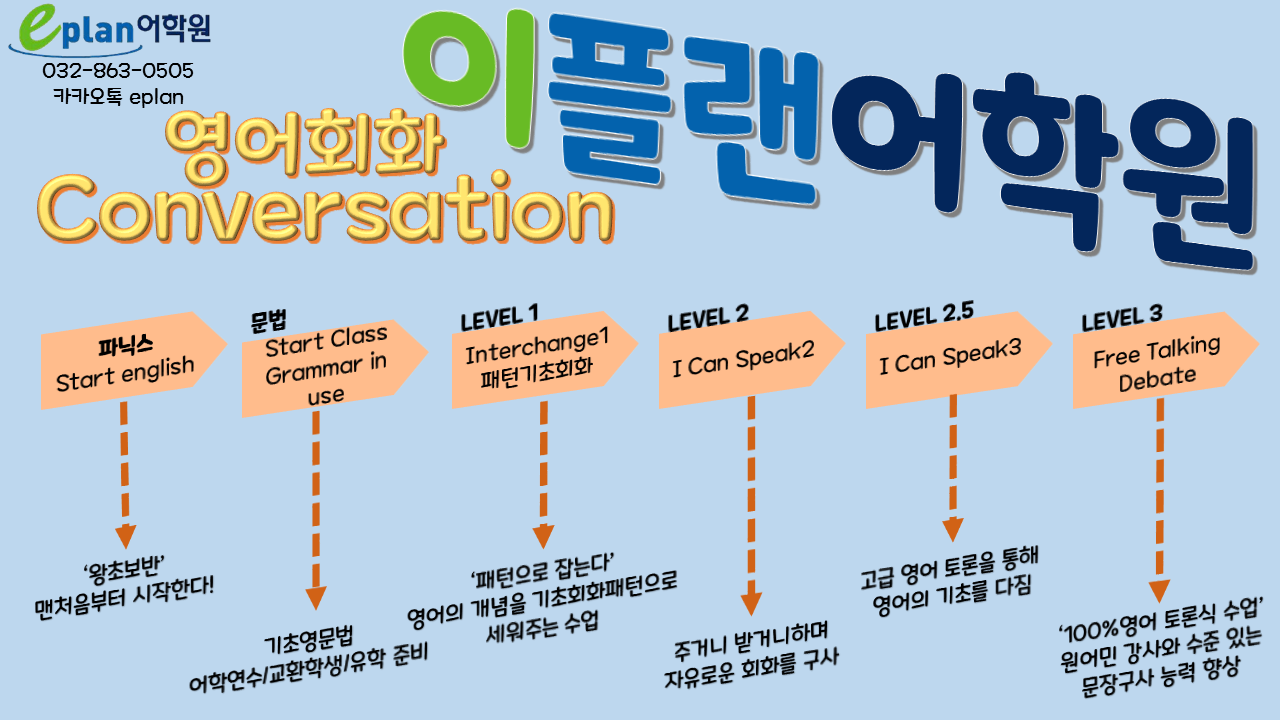 eplan어학원
032-863-0505
카카오톡 eplan

영어회화
Conversation

이플랜어학원

파닉스
Start english

'왕초보반'
맨처음부터 시작한다!

문법
Start Class
Grammar in use

기초영문법
어학연수/교환학생/유학 준비

LEVEL 1
Interchange1
패턴기초회화

'패턴으로 잡는다'
영어의 개념을 기초회화패턴으로
세워주는 수업

LEVEL 2
I Can Speak2

주거니 받거니하며
자유로운 회화를 구사

LEVEL 2.5
I Can Speak3

고급 영어 토론을 통해
영어의 기초를 다짐

LEVEL 3
Free Talking
Debate

'100%영어 토론식 수업'
원어민 강사와 수준 있는
문장구사 능력 향상